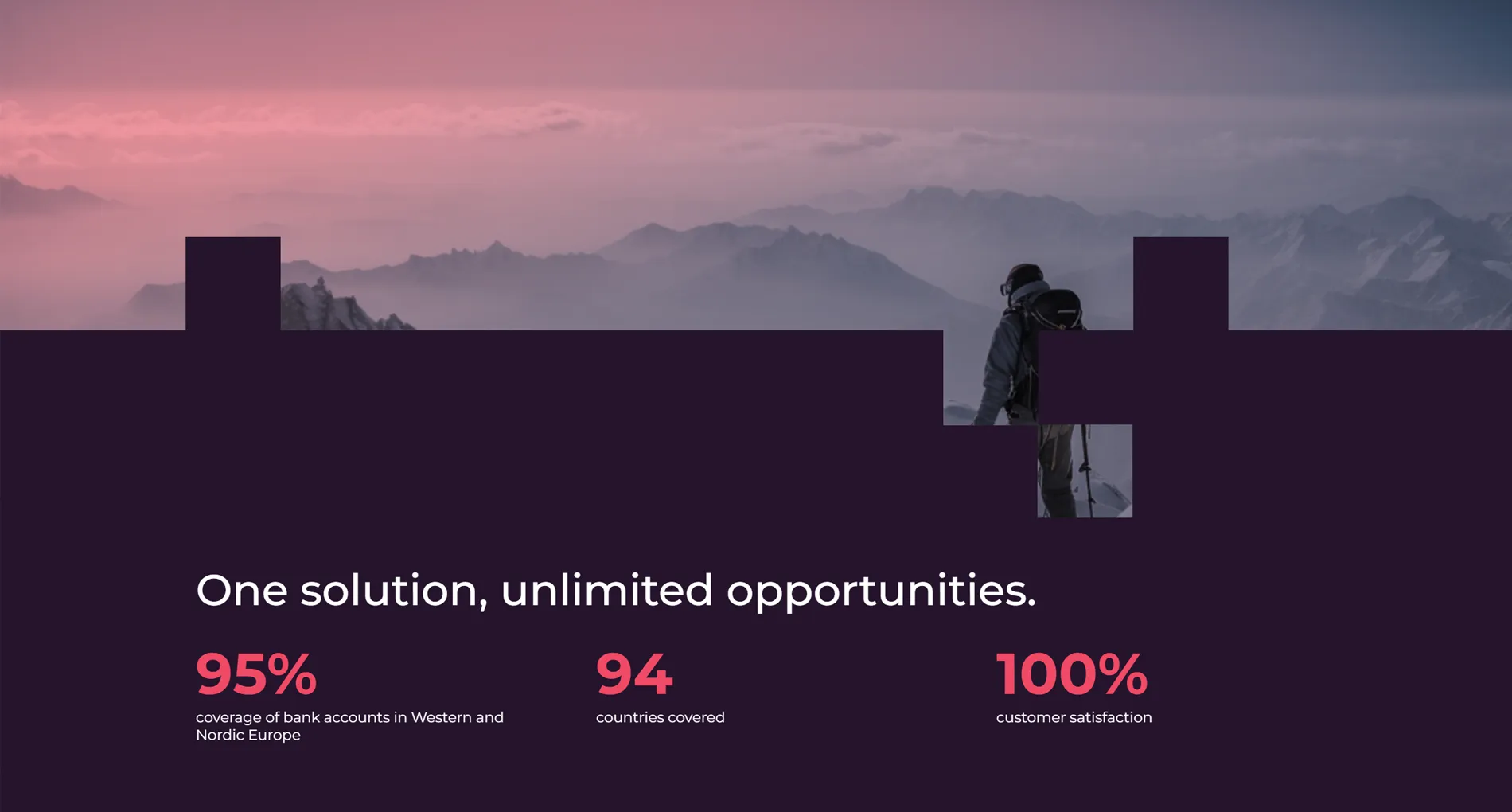 One solution, unlimited opportunities.

95%
coverage of bank accounts in Western and Nordic Europe

94
countries covered

100%
customer satisfaction